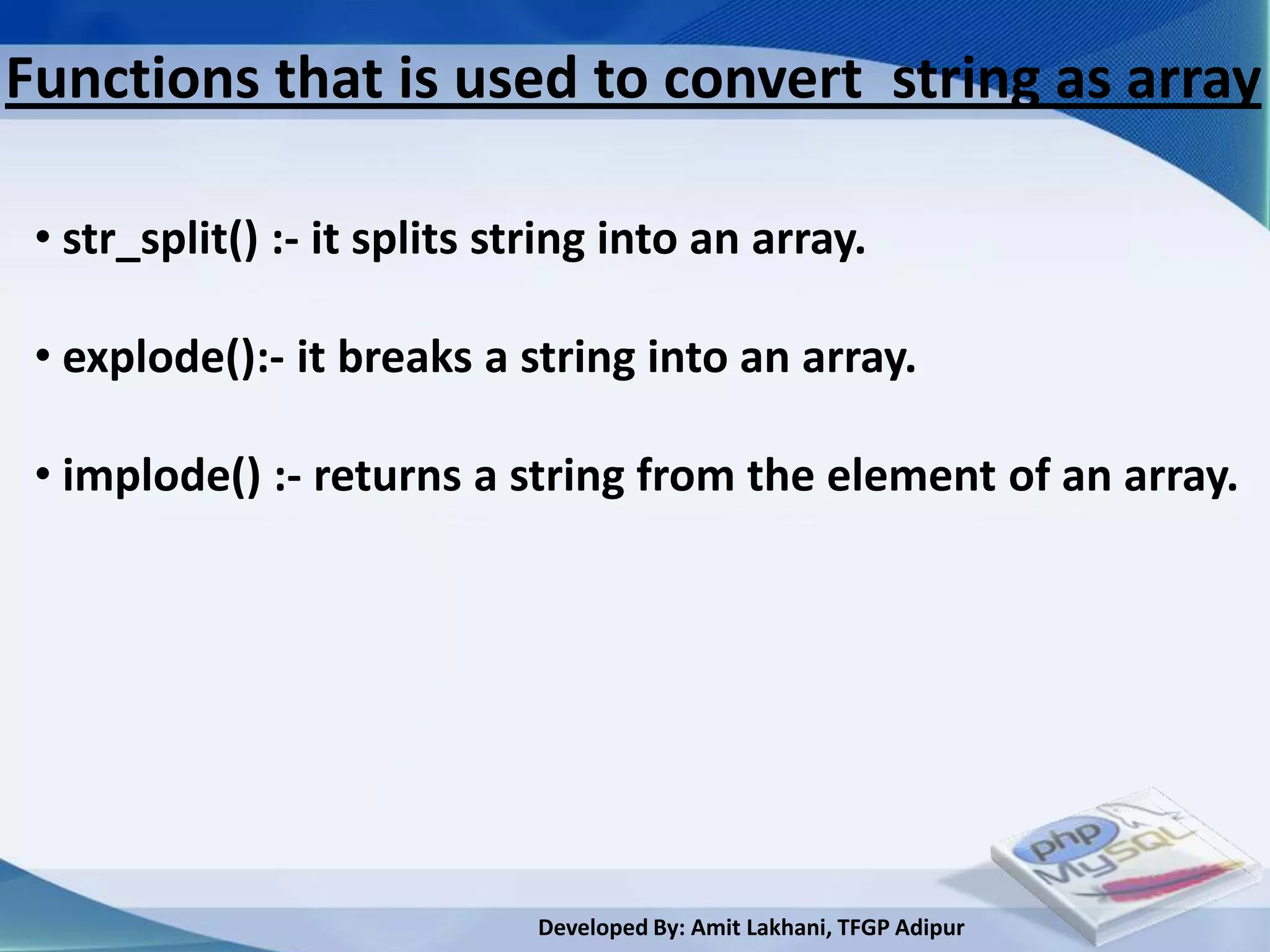 Functions that is used to convert string as array

• str_split() :- it splits string into an array.

• explode():- it breaks a string into an array.

• implode() :- returns a string from the element of an array.

php
MySQL

Developed By: Amit Lakhani, TFGP Adipur